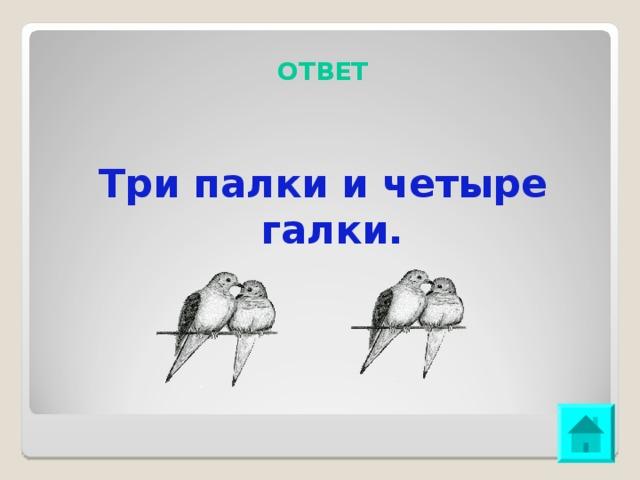 ОТВЕТ

Три палки и четыре галки.